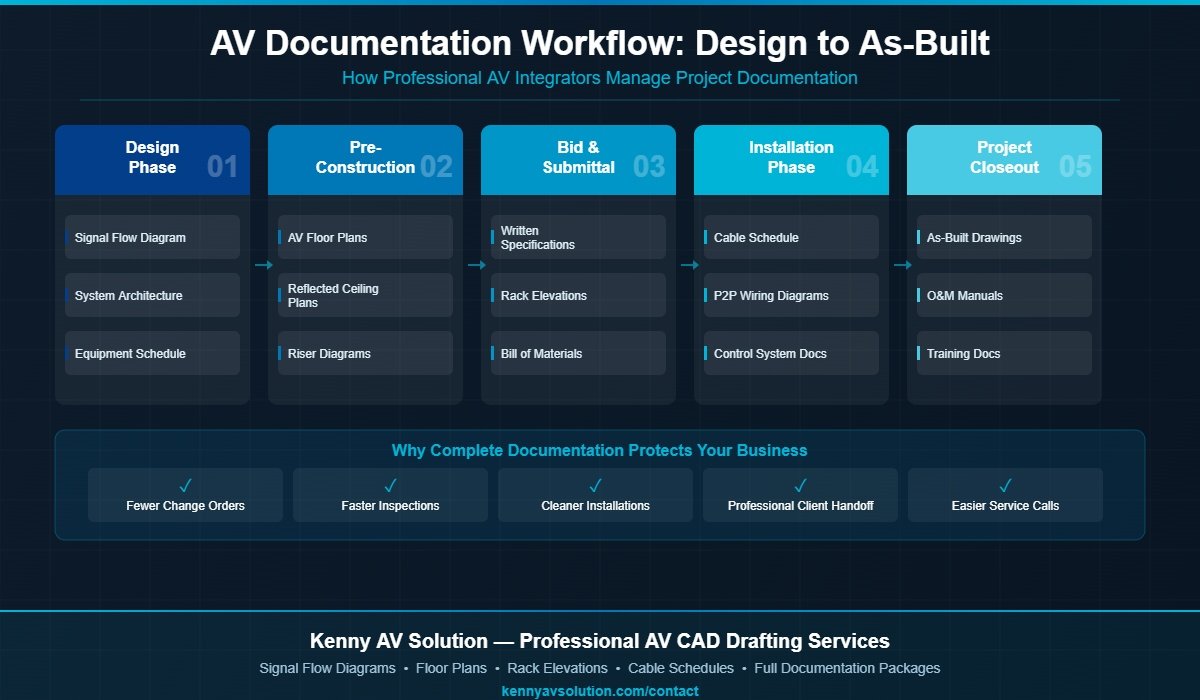 AV Documentation Workflow: Design to As-Built

How Professional AV Integrators Manage Project Documentation

Design Phase 01

Signal Flow Diagram

System Architecture

Equipment Schedule

Pre-Construction 02

AV Floor Plans

Reflected Ceiling Plans

Riser Diagrams

Bid & Submittal 03

Written Specifications

Rack Elevations

Bill of Materials

Installation Phase 04

Cable Schedule

P2P Wiring Diagrams

Control System Docs

Project Closeout 05

As-Built Drawings

O&M Manuals

Training Docs

Why Complete Documentation Protects Your Business

✓ Fewer Change Orders

✓ Faster Inspections

✓ Cleaner Installations

✓ Professional Client Handoff

✓ Easier Service Calls

Kenny AV Solution — Professional AV CAD Drafting Services

Signal Flow Diagrams • Floor Plans • Rack Elevations • Cable Schedules • Full Documentation Packages

kennyavsolution.com/contact